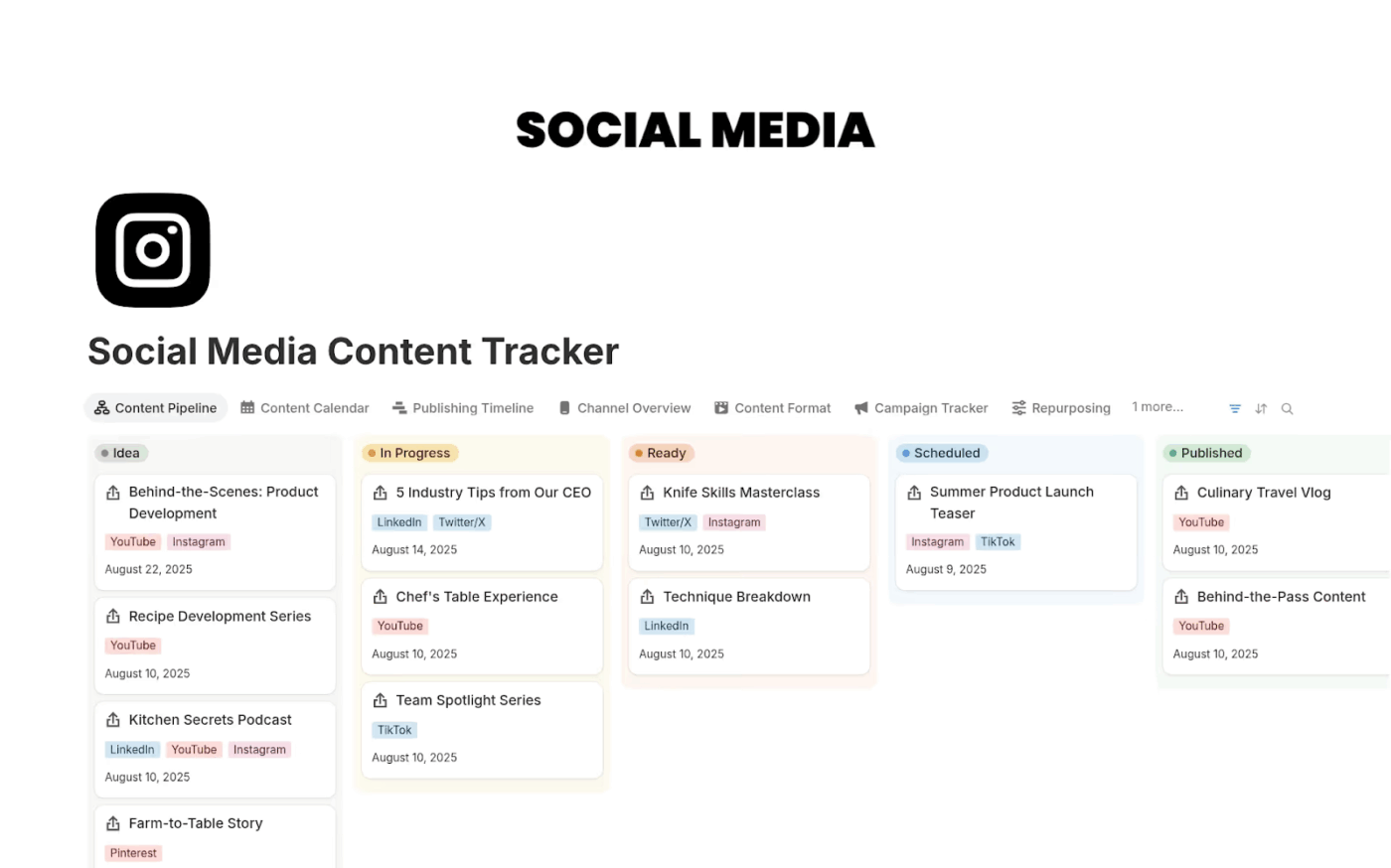 SOCIAL MEDIA

Social Media Content Tracker

Content Pipeline  Content Calendar  Publishing Timeline  Channel Overview  Content Format  Campaign Tracker  Repurposing  1 more...

Idea

Behind-the-Scenes: Product Development
YouTube Instagram
August 22, 2025

Recipe Development Series
YouTube
August 10, 2025

Kitchen Secrets Podcast
LinkedIn YouTube Instagram
August 10, 2025

Farm-to-Table Story
Pinterest

In Progress

5 Industry Tips from Our CEO
LinkedIn Twitter/X
August 14, 2025

Chef's Table Experience
YouTube
August 10, 2025

Team Spotlight Series
TikTok
August 10, 2025

Ready

Knife Skills Masterclass
Twitter/X Instagram
August 10, 2025

Technique Breakdown
LinkedIn
August 10, 2025

Scheduled

Summer Product Launch Teaser
Instagram TikTok
August 9, 2025

Published

Culinary Travel Vlog
YouTube
August 10, 2025

Behind-the-Pass Content
YouTube
August 10, 2025